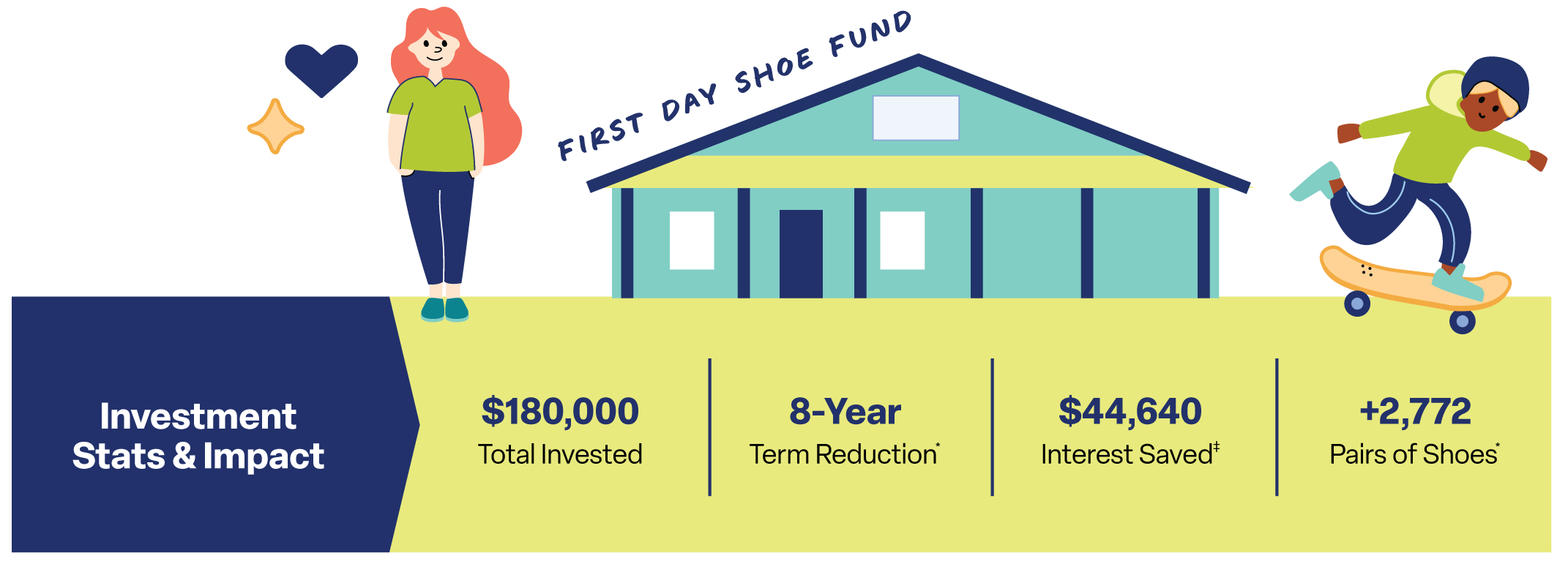 FIRST DAY SHOE FUND

Investment Stats & Impact

$180,000
Total Invested

8-Year
Term Reduction*

$44,640
Interest Saved‡

+2,772
Pairs of Shoes*